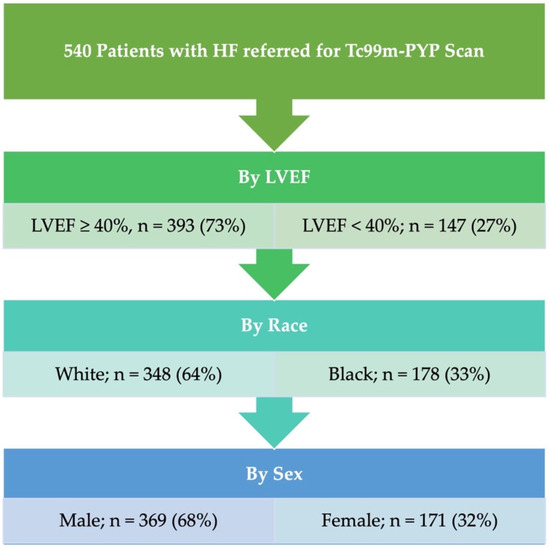 540 Patients with HF referred for Tc99m-PYP Scan

By LVEF

LVEF ≥ 40%, n = 393 (73%)

LVEF < 40%; n = 147 (27%)

By Race

White; n = 348 (64%)

Black; n = 178 (33%)

By Sex

Male; n = 369 (68%)

Female; n = 171 (32%)